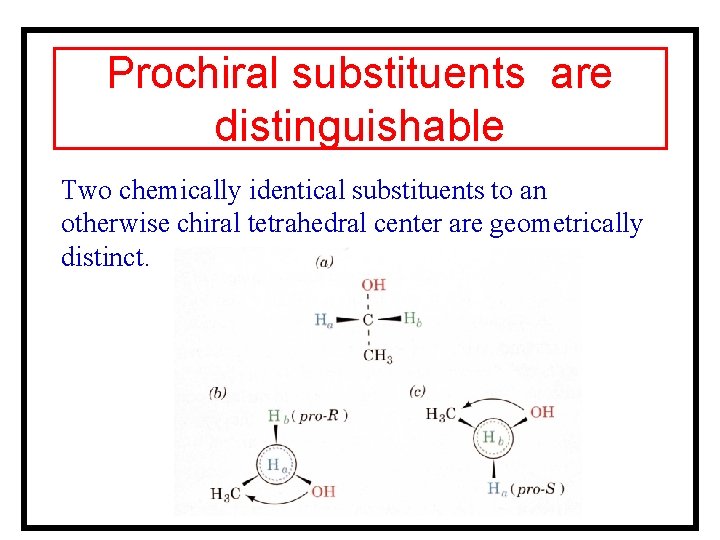 Prochiral substituents are distinguishable

Two chemically identical substituents to an otherwise chiral tetrahedral center are geometrically distinct.

(a)

OH

$H_a$ C $H_b$

$CH_3$

(b)

$H_b$ (pro-R)

$H_a$

$H_3C$ OH

(c)

$H_3C$ OH

$H_b$

$H_a$ (pro-S)